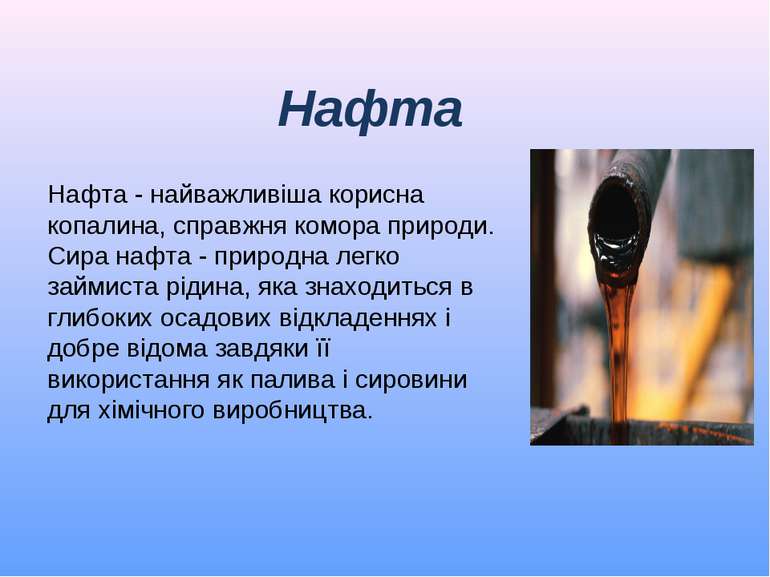 Нафта

Нафта - найважливіша корисна копалина, справжня комора природи. Сира нафта - природна легко займиста рідина, яка знаходиться в глибоких осадових відкладеннях і добре відома завдяки її використання як палива і сировини для хімічного виробництва.